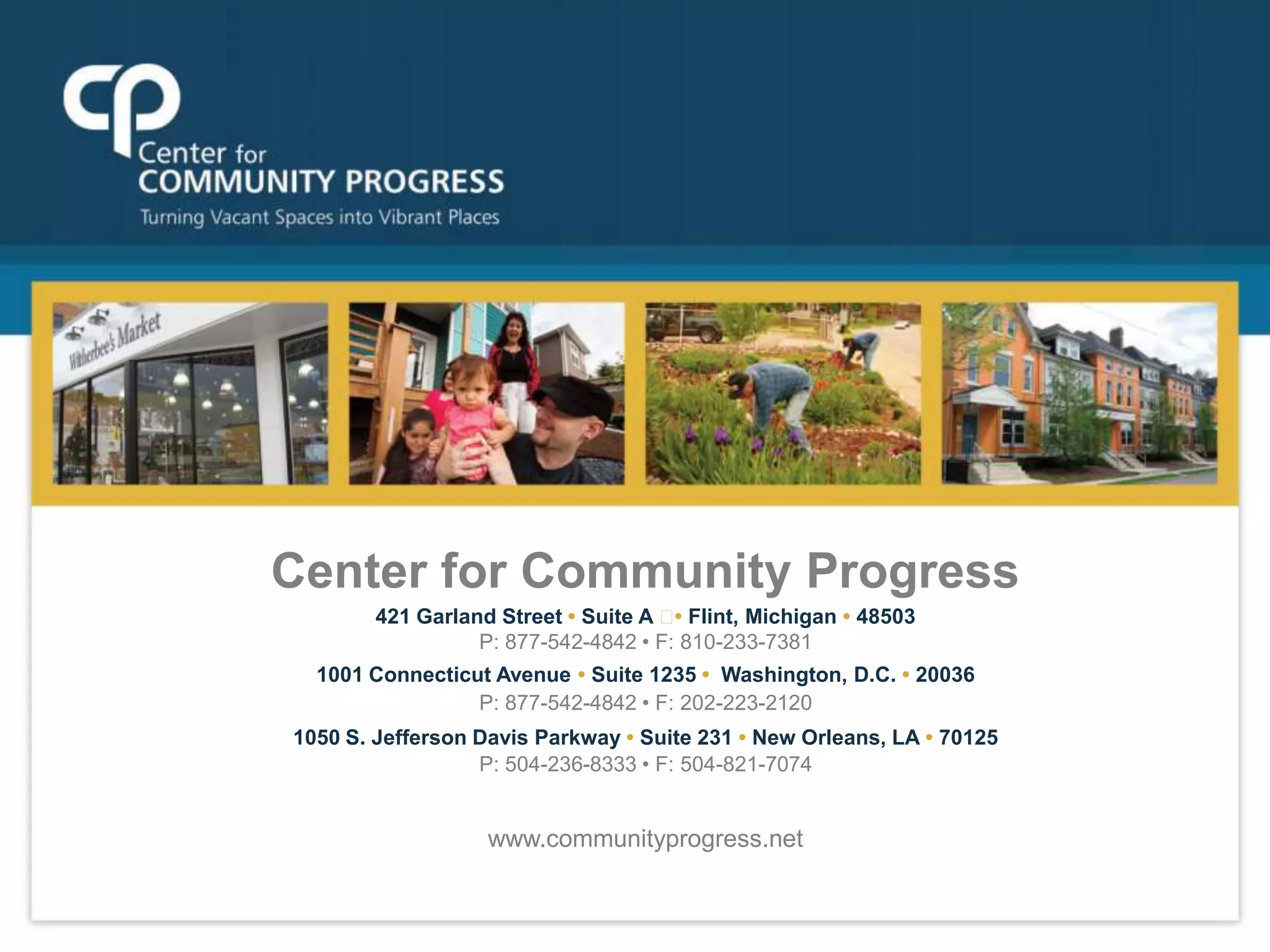 cp
Center for
COMMUNITY PROGRESS
Turning Vacant Spaces into Vibrant Places

Witherbee's Market

Center for Community Progress

421 Garland Street • Suite A • Flint, Michigan • 48503
P: 877-542-4842 • F: 810-233-7381

1001 Connecticut Avenue • Suite 1235 • Washington, D.C. • 20036
P: 877-542-4842 • F: 202-223-2120

1050 S. Jefferson Davis Parkway • Suite 231 • New Orleans, LA • 70125
P: 504-236-8333 • F: 504-821-7074

www.communityprogress.net